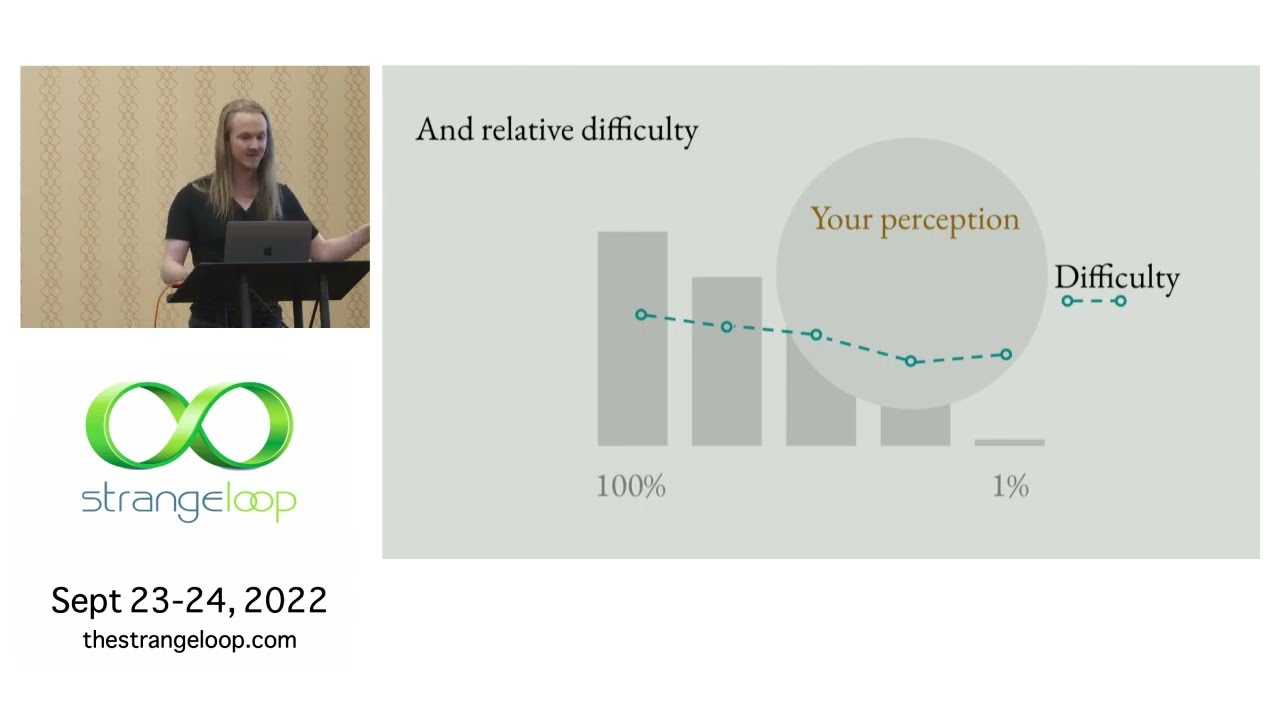 strangeloop

Sept 23-24, 2022
thestrangeloop.com

And relative difficulty

Your perception

Difficulty

100%

1%